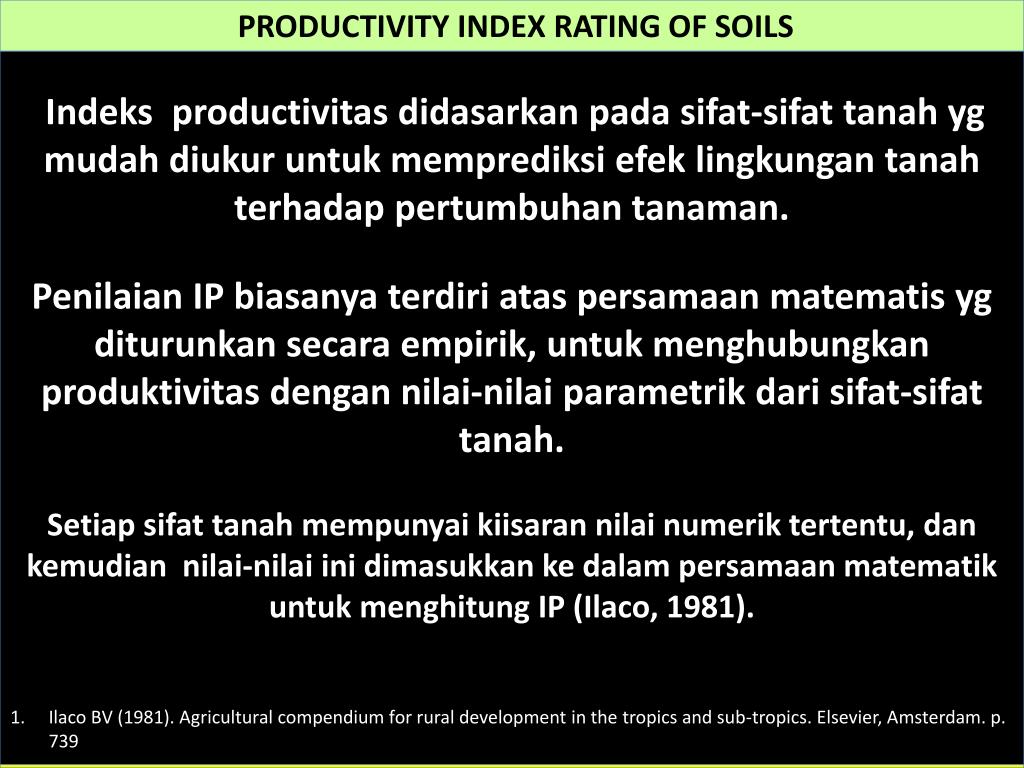 PRODUCTIVITY INDEX RATING OF SOILS

Indeks productivitas didasarkan pada sifat-sifat tanah yg mudah diukur untuk memprediksi efek lingkungan tanah terhadap pertumbuhan tanaman.

Penilaian IP biasanya terdiri atas persamaan matematis yg diturunkan secara empirik, untuk menghubungkan produktivitas dengan nilai-nilai parametrik dari sifat-sifat tanah.

Setiap sifat tanah mempunyai kiisaran nilai numerik tertentu, dan kemudian nilai-nilai ini dimasukkan ke dalam persamaan matematik untuk menghitung IP (Ilaco, 1981).

1. Ilaco BV (1981). Agricultural compendium for rural development in the tropics and sub-tropics. Elsevier, Amsterdam. p. 739